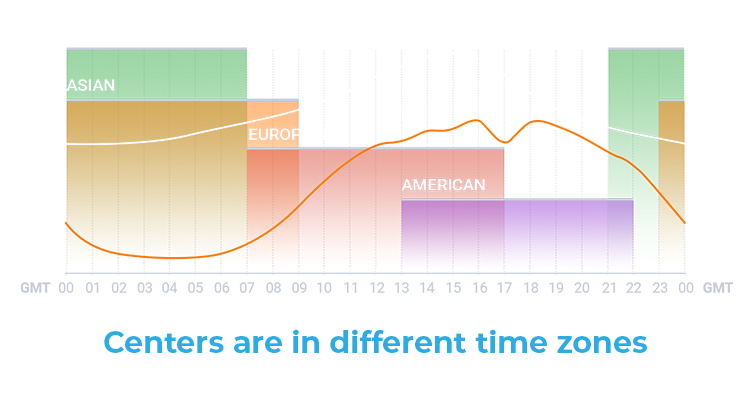 ASIAN

EUROP

AMERICAN

GMT 00 01 02 03 04 05 06 07 08 09 10 11 12 13 14 15 16 17 18 19 20 21 22 23 00 GMT

Centers are in different time zones